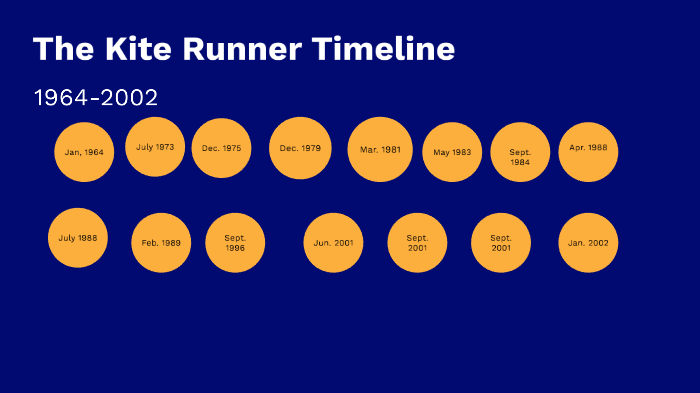 The Kite Runner Timeline

1964-2002

Jan, 1964
July 1973
Dec. 1975
Dec. 1979
Mar. 1981
May 1983
Sept. 1984
Apr. 1988

July 1988
Feb. 1989
Sept. 1996
Jun. 2001
Sept. 2001
Sept. 2001
Jan. 2002